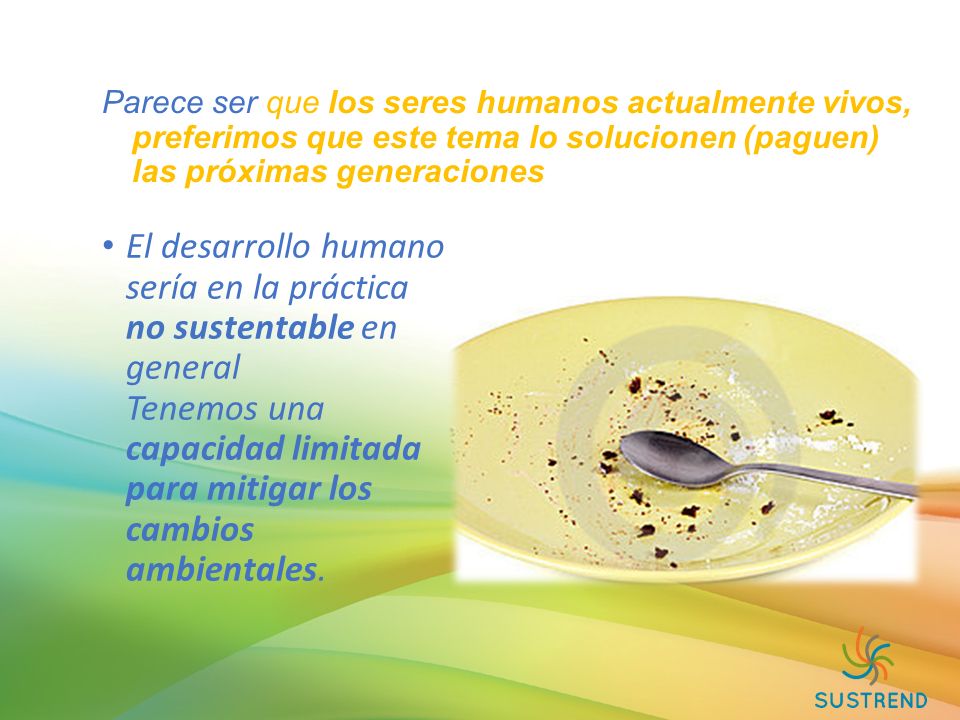 Parece ser que los seres humanos actualmente vivos, preferimos que este tema lo solucionen (paguen) las próximas generaciones

• El desarrollo humano sería en la práctica no sustentable en general
Tenemos una capacidad limitada para mitigar los cambios ambientales.

SUSTREND